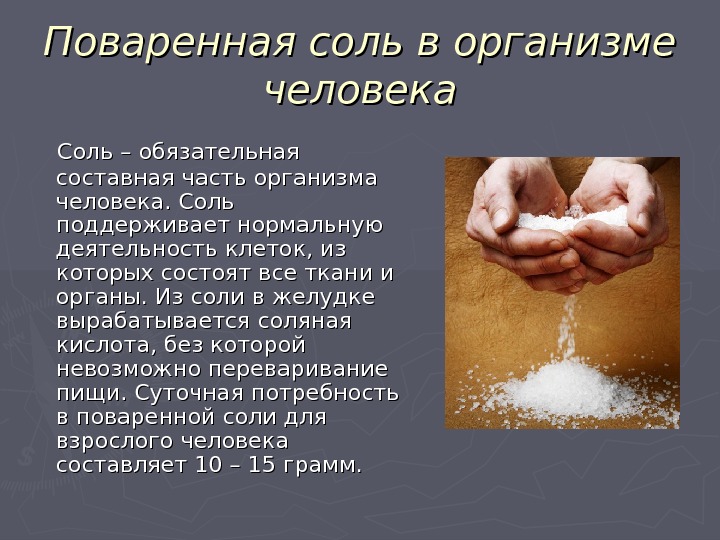 Поваренная соль в организме человека

Соль – обязательная составная часть организма человека. Соль поддерживает нормальную деятельность клеток, из которых состоят все ткани и органы. Из соли в желудке вырабатывается соляная кислота, без которой невозможно переваривание пищи. Суточная потребность в поваренной соли для взрослого человека составляет 10 – 15 грамм.